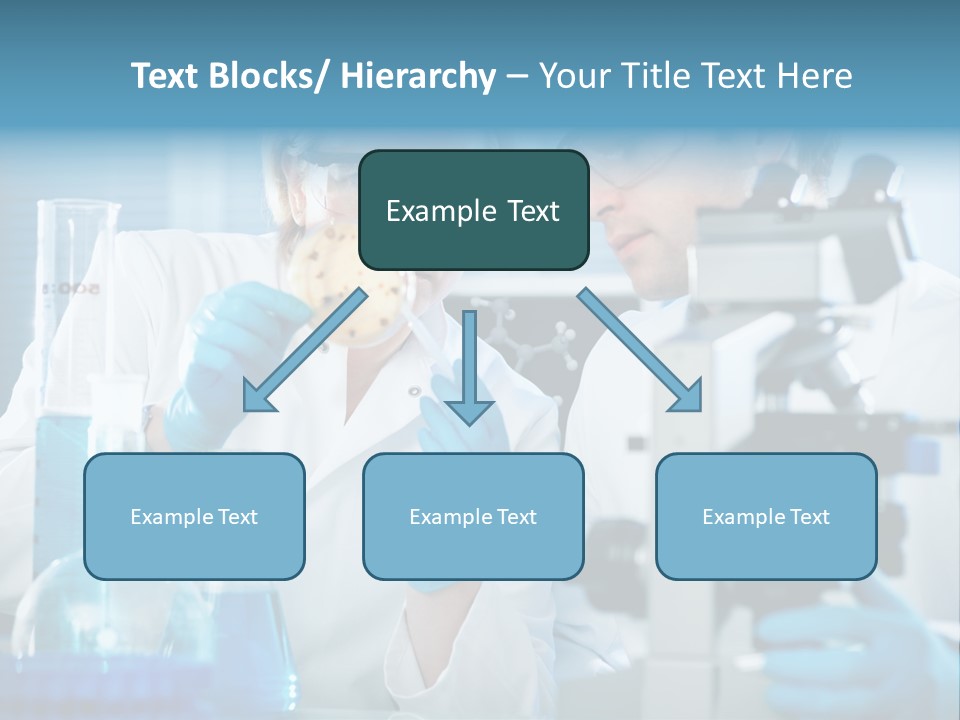 Text Blocks/ Hierarchy – Your Title Text Here

Example Text

Example Text

Example Text

Example Text